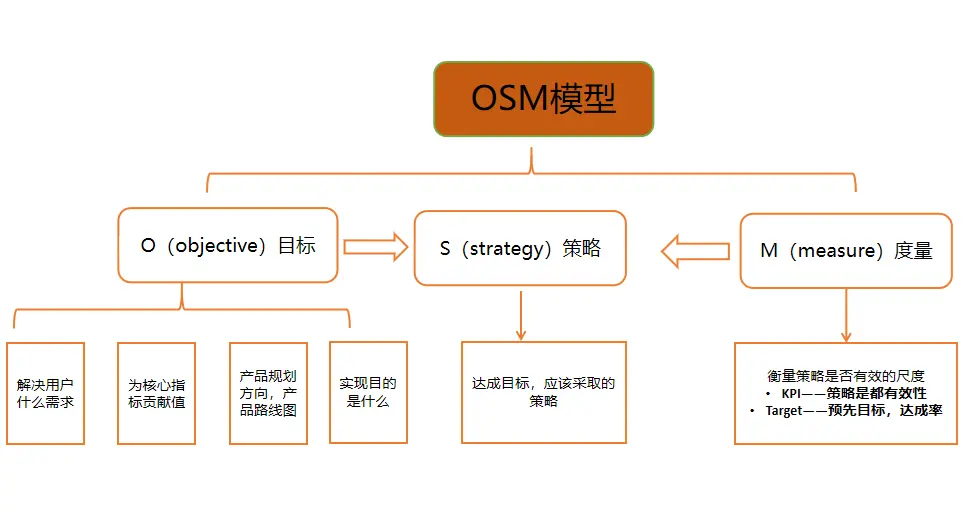 OSM模型

O（objective）目标

S（strategy）策略

M（measure）度量

解决用户什么需求

为核心指标贡献值

产品规划方向，产品路线图

实现目的是什么

达成目标，应该采取的策略

衡量策略是否有效的尺度
• KPI——策略是都有效性
• Target——预先目标，达成率